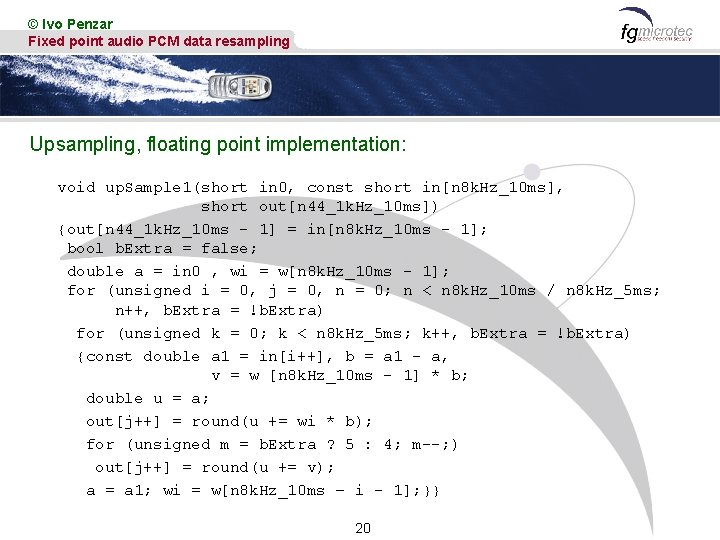 © Ivo Penzar
Fixed point audio PCM data resampling

fgmicrotec

Upsampling, floating point implementation:

void upSample1(short in0, const short in[n8kHz_10ms],
               short out[n44_1kHz_10ms])
{out[n44_1kHz_10ms - 1] = in[n8kHz_10ms - 1];
 bool bExtra = false;
 double a = in0 , wi = w[n8kHz_10ms - 1];
 for (unsigned i = 0, j = 0, n = 0; n < n8kHz_10ms / n8kHz_5ms;
      n++, bExtra = !bExtra)
  for (unsigned k = 0; k < n8kHz_5ms; k++, bExtra = !bExtra)
  {const double a1 = in[i++], b = a1 - a,
                v = w [n8kHz_10ms - 1] * b;
   double u = a;
   out[j++] = round(u += wi * b);
   for (unsigned m = bExtra ? 5 : 4; m--;)
    out[j++] = round(u += v);
   a = a1; wi = w[n8kHz_10ms - i - 1];}}

20